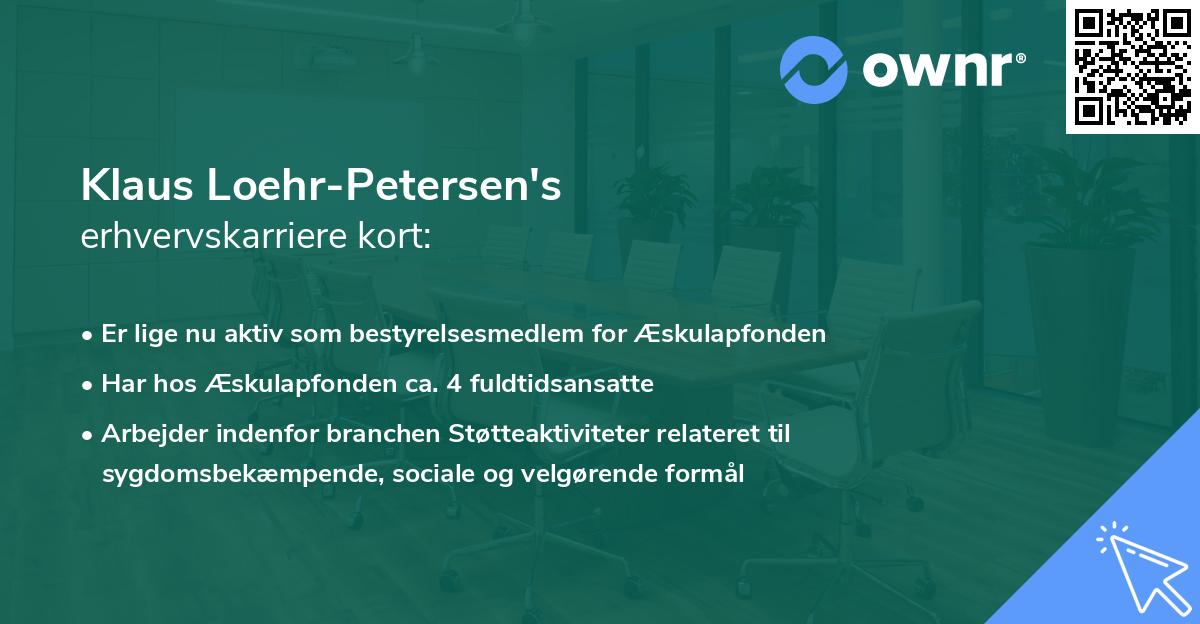 ownr®

Klaus Loehr-Petersen's
erhvervskarriere kort:

• Er lige nu aktiv som bestyrelsesmedlem for Æskulapfonden
• Har hos Æskulapfonden ca. 4 fuldtidsansatte
• Arbejder indenfor branchen Støtteaktiviteter relateret til sygdomsbekæmpende, sociale og velgørende formål